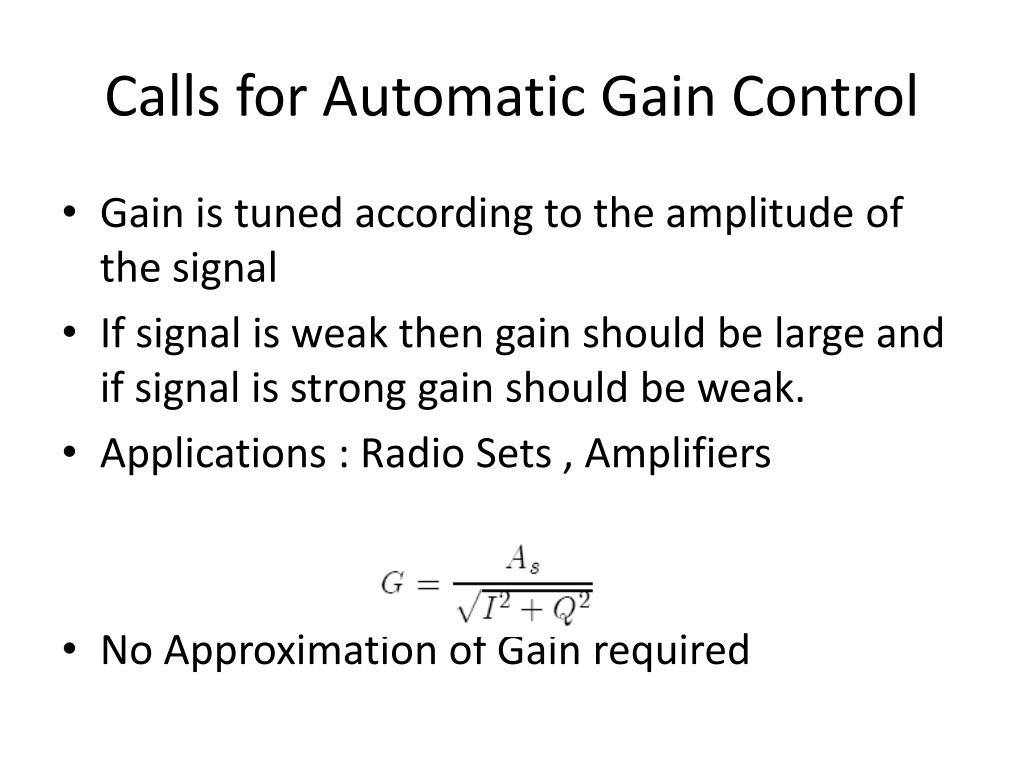 Calls for Automatic Gain Control

• Gain is tuned according to the amplitude of the signal
• If signal is weak then gain should be large and if signal is strong gain should be weak.
• Applications : Radio Sets , Amplifiers

$G = \frac{A_s}{\sqrt{I^2 + Q^2}}$

• No Approximation of Gain required